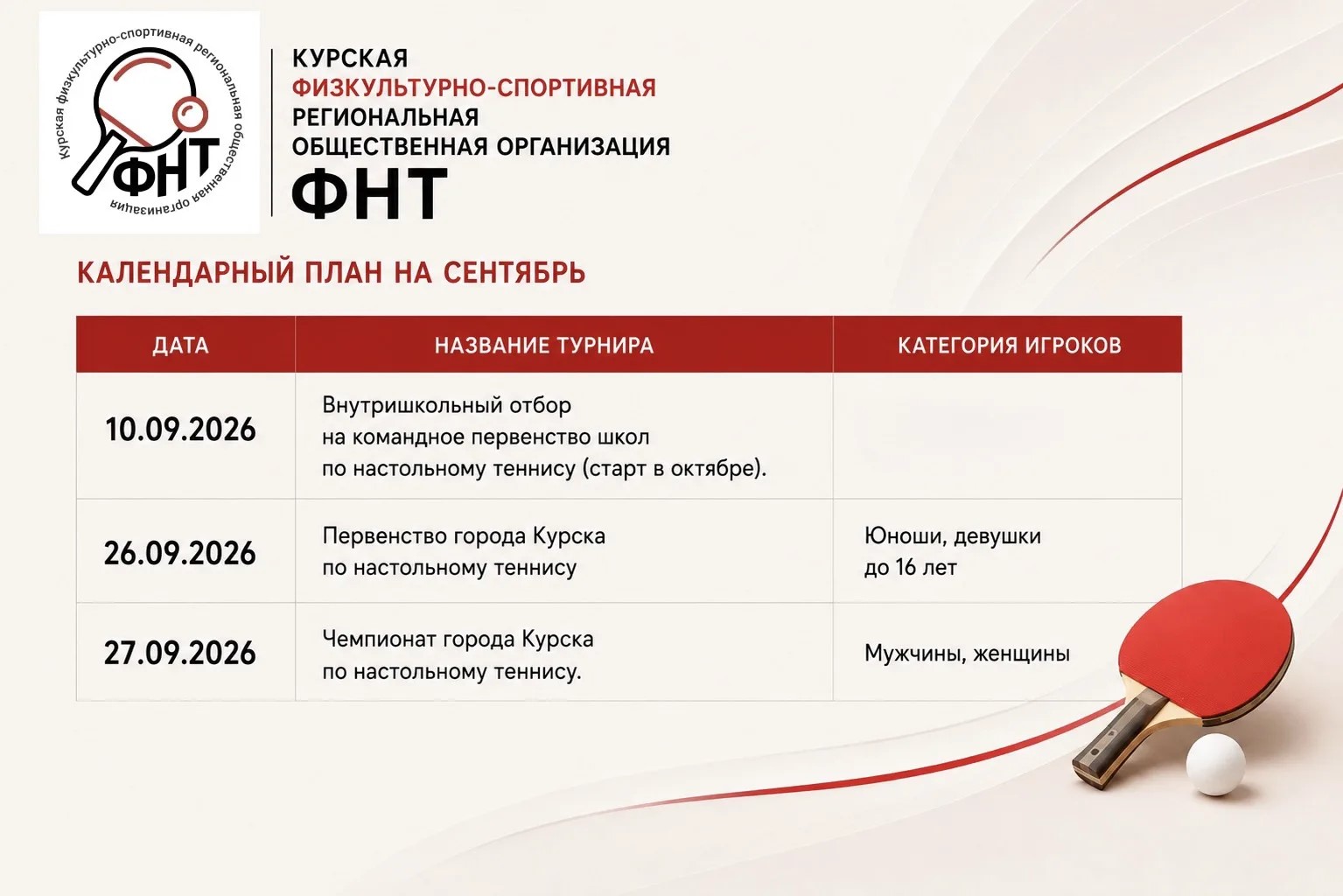 Курская физкультурно-спортивная региональная общественная организация
ФНТ

КУРСКАЯ
ФИЗКУЛЬТУРНО-СПОРТИВНАЯ
РЕГИОНАЛЬНАЯ
ОБЩЕСТВЕННАЯ ОРГАНИЗАЦИЯ
ФНТ

КАЛЕНДАРНЫЙ ПЛАН НА СЕНТЯБРЬ

| ДАТА | НАЗВАНИЕ ТУРНИРА | КАТЕГОРИЯ ИГРОКОВ |
|---|---|---|
| 10.09.2026 | Внутришкольный отбор на командное первенство школ по настольному теннису (старт в октябре). | |
| 26.09.2026 | Первенство города Курска по настольному теннису | Юноши, девушки до 16 лет |
| 27.09.2026 | Чемпионат города Курска по настольному теннису. | Мужчины, женщины |